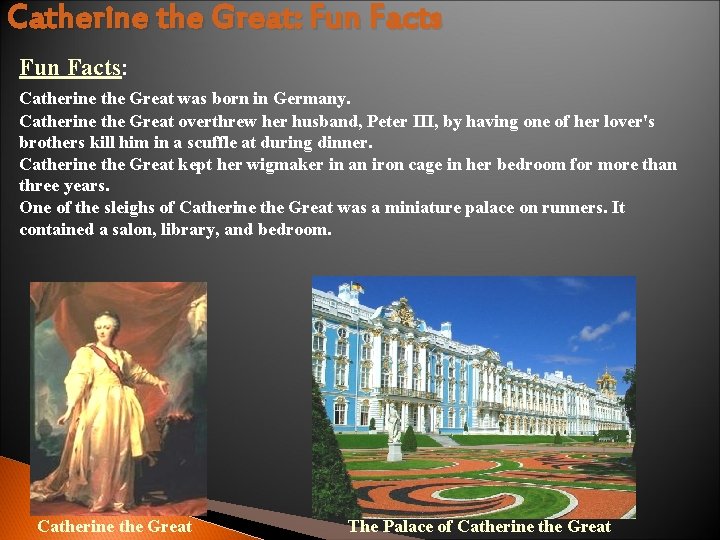 Catherine the Great: Fun Facts

Fun Facts:

Catherine the Great was born in Germany.
Catherine the Great overthrew her husband, Peter III, by having one of her lover's brothers kill him in a scuffle at during dinner.
Catherine the Great kept her wigmaker in an iron cage in her bedroom for more than three years.
One of the sleighs of Catherine the Great was a miniature palace on runners. It contained a salon, library, and bedroom.

Catherine the Great

The Palace of Catherine the Great